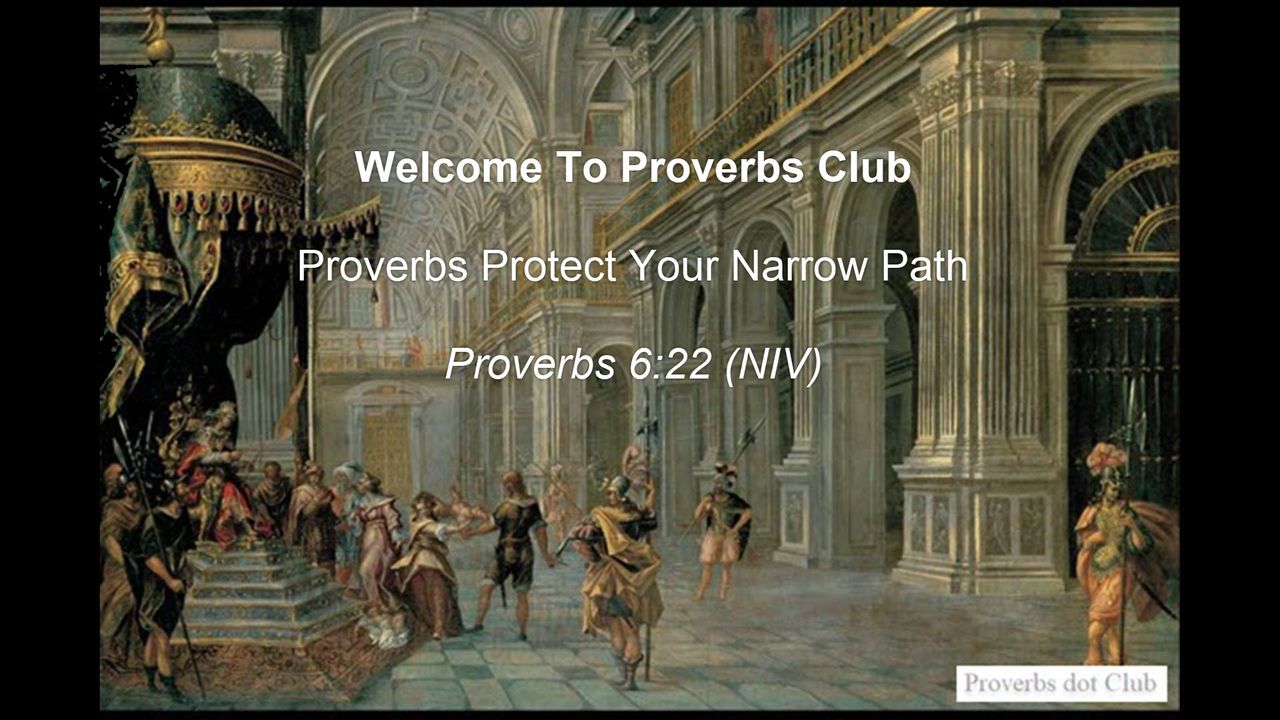 Welcome To Proverbs Club

Proverbs Protect Your Narrow Path

Proverbs 6:22 (NIV)

Proverbs dot Club